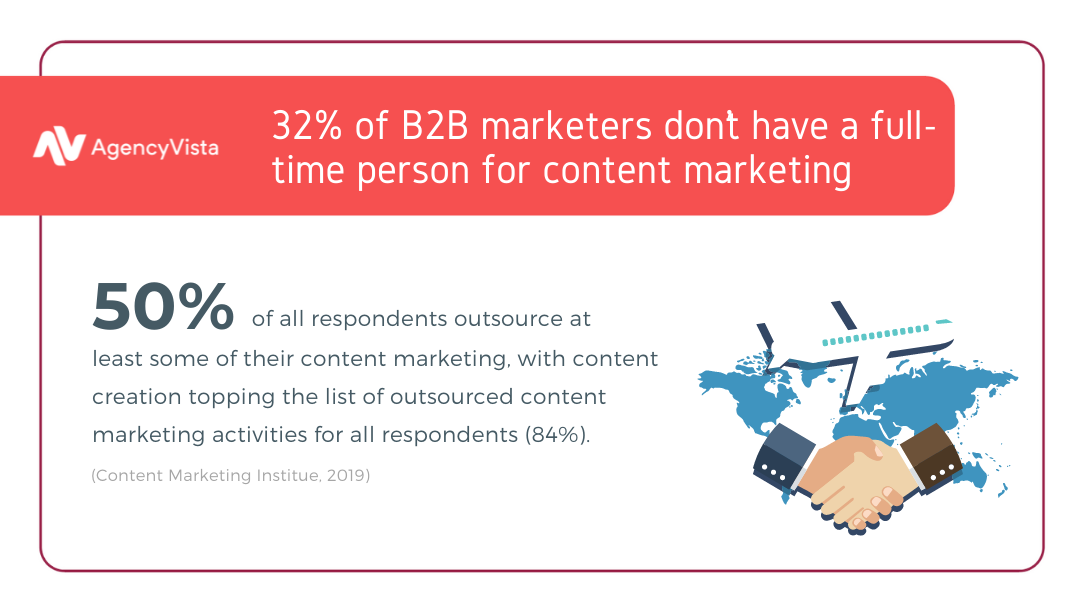 AgencyVista

32% of B2B marketers don't have a full-time person for content marketing

50% of all respondents outsource at least some of their content marketing, with content creation topping the list of outsourced content marketing activities for all respondents (84%).

(Content Marketing Institue, 2019)